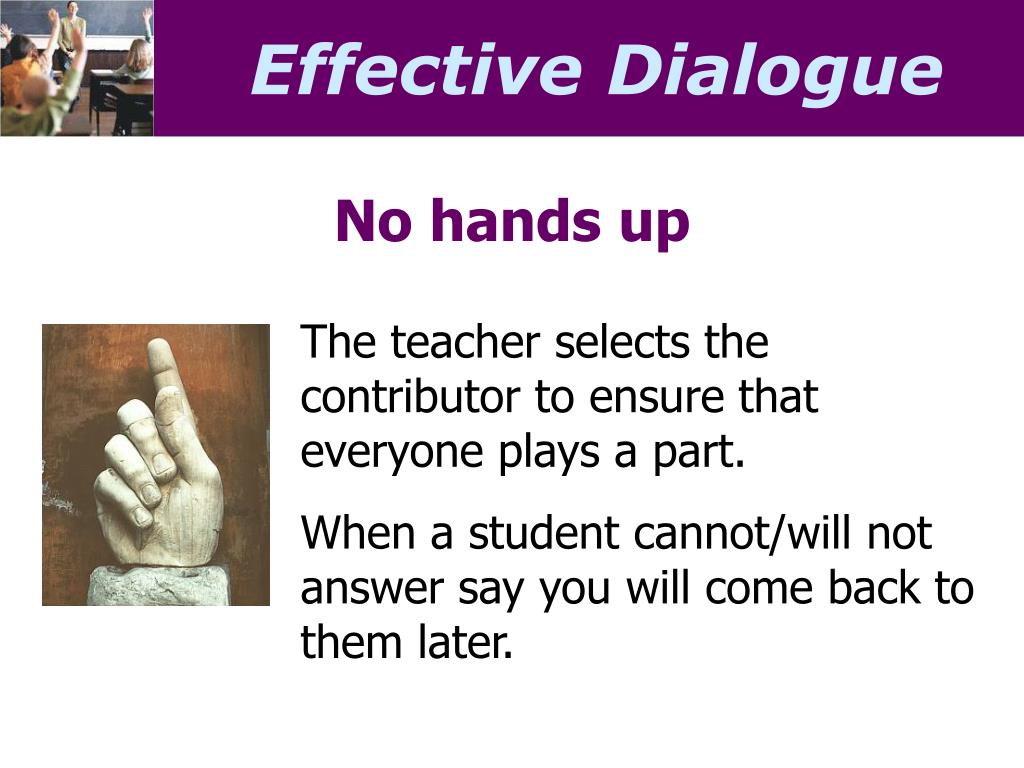 Effective Dialogue

No hands up

The teacher selects the contributor to ensure that everyone plays a part.

When a student cannot/will not answer say you will come back to them later.